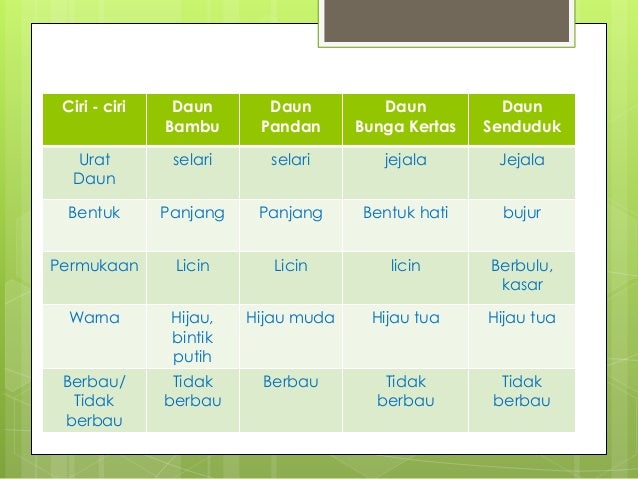 | Ciri - ciri | Daun Bambu | Daun Pandan | Daun Bunga Kertas | Daun Senduduk |
|---|---|---|---|---|
| Urat Daun | selari | selari | jejala | Jejala |
| Bentuk | Panjang | Panjang | Bentuk hati | bujur |
| Permukaan | Licin | Licin | licin | Berbulu, kasar |
| Warna | Hijau, bintik putih | Hijau muda | Hijau tua | Hijau tua |
| Berbau/ Tidak berbau | Tidak berbau | Berbau | Tidak berbau | Tidak berbau |